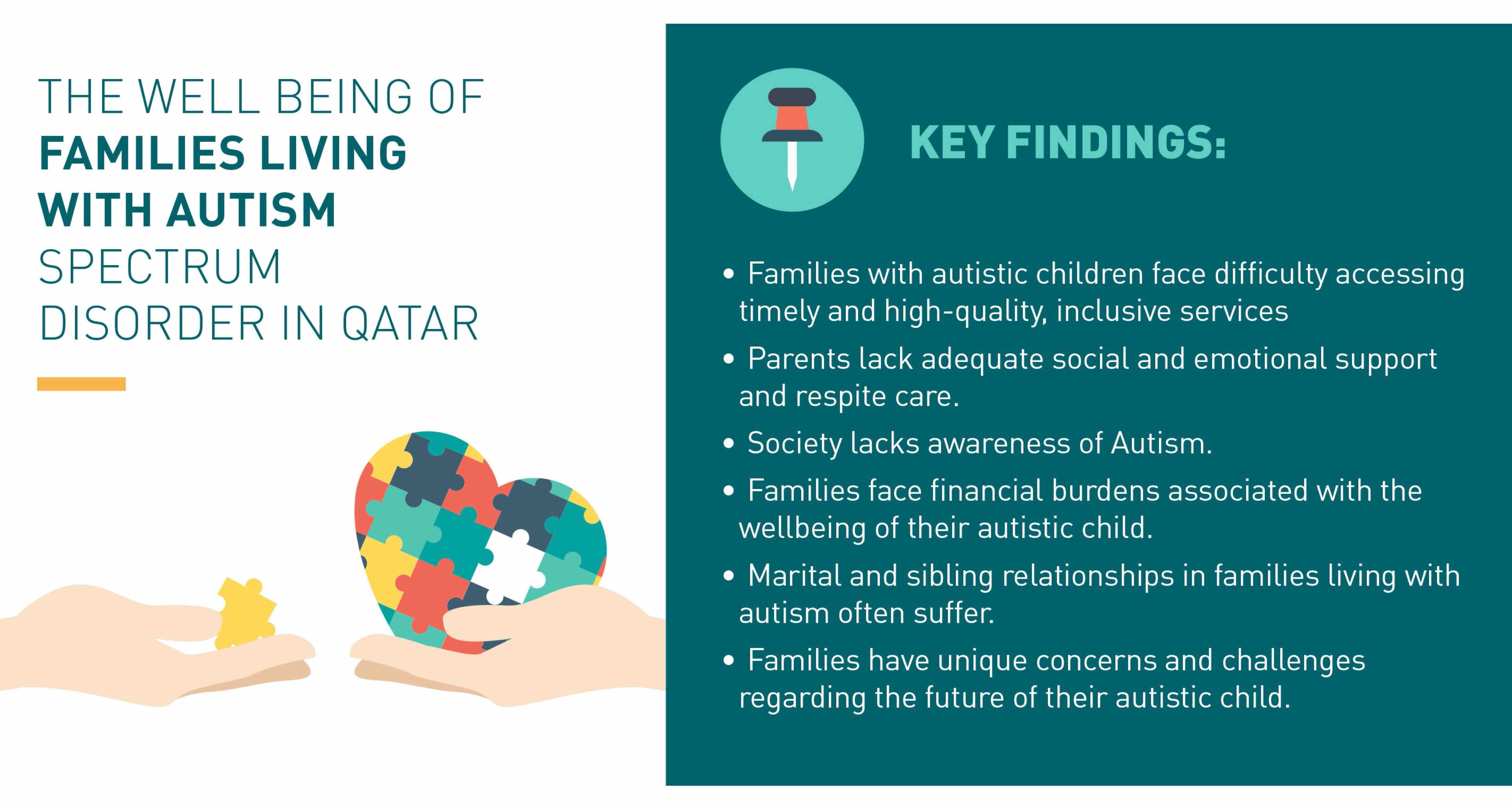 THE WELL BEING OF FAMILIES LIVING WITH AUTISM SPECTRUM DISORDER IN QATAR

KEY FINDINGS:

• Families with autistic children face difficulty accessing timely and high-quality, inclusive services

• Parents lack adequate social and emotional support and respite care.

• Society lacks awareness of Autism.

• Families face financial burdens associated with the wellbeing of their autistic child.

• Marital and sibling relationships in families living with autism often suffer.

• Families have unique concerns and challenges regarding the future of their autistic child.